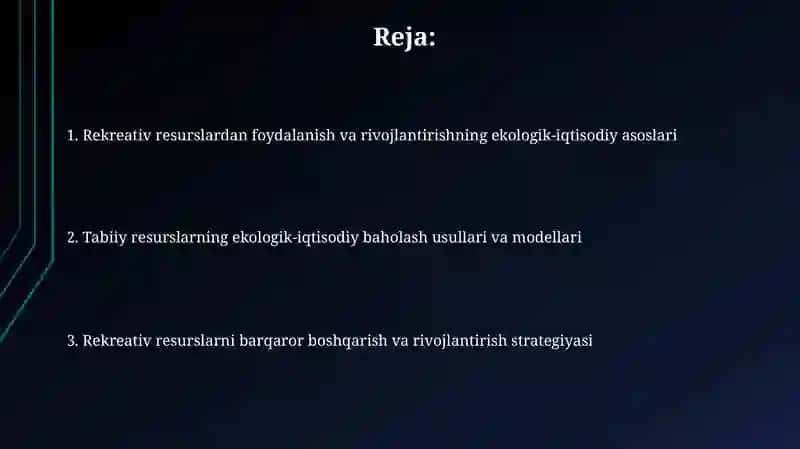 Reja:

1. Rekreativ resurslardan foydalanish va rivojlantirishning ekologik-iqtisodiy asoslari

2. Tabiiy resurslarning ekologik-iqtisodiy baholash usullari va modellari

3. Rekreativ resurslarni barqaror boshqarish va rivojlantirish strategiyasi